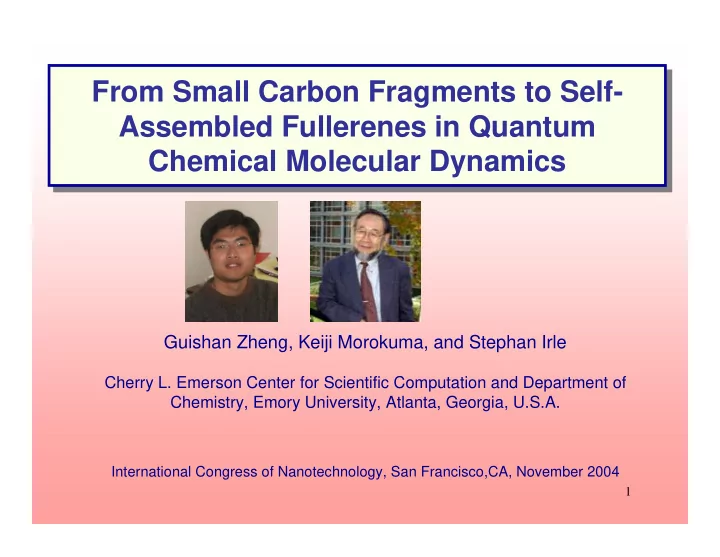 From Small Carbon Fragments to Self-Assembled Fullerenes in Quantum Chemical Molecular Dynamics

Guishan Zheng, Keiji Morokuma, and Stephan Irle

Cherry L. Emerson Center for Scientific Computation and Department of Chemistry, Emory University, Atlanta, Georgia, U.S.A.

International Congress of Nanotechnology, San Francisco,CA, November 2004

1